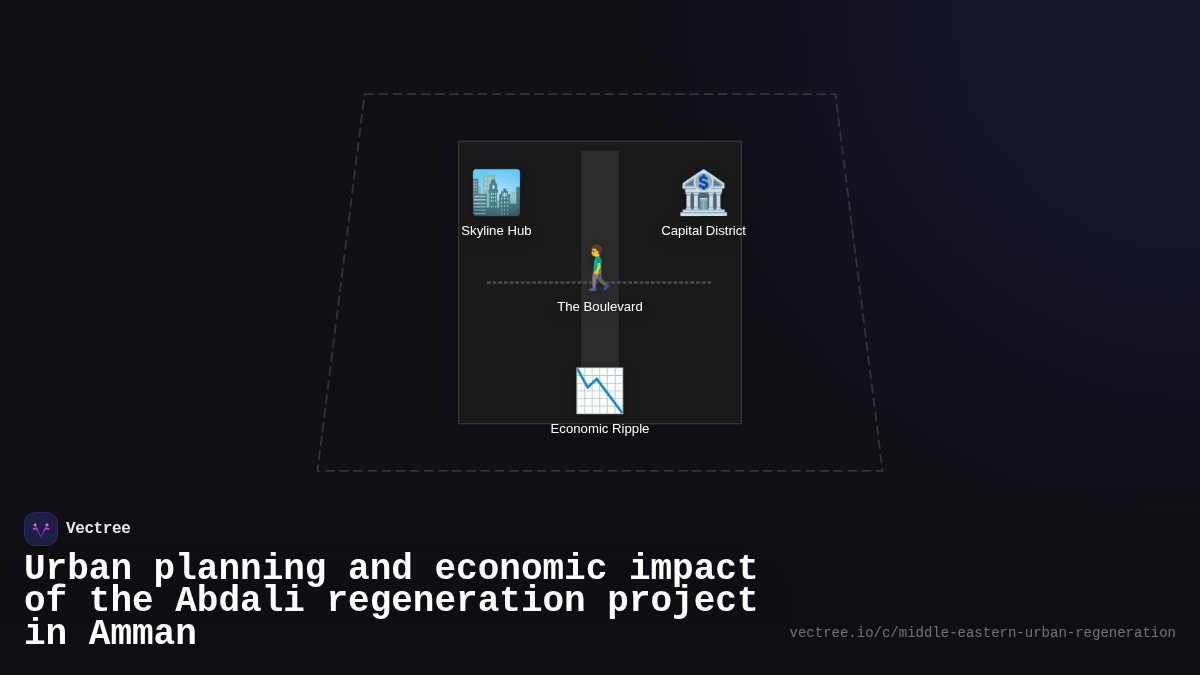 Skyline Hub

Capital District

The Boulevard

Economic Ripple

Vectree

Urban planning and economic impact of the Abdali regeneration project in Amman

vectree.io/c/middle-eastern-urban-regeneration